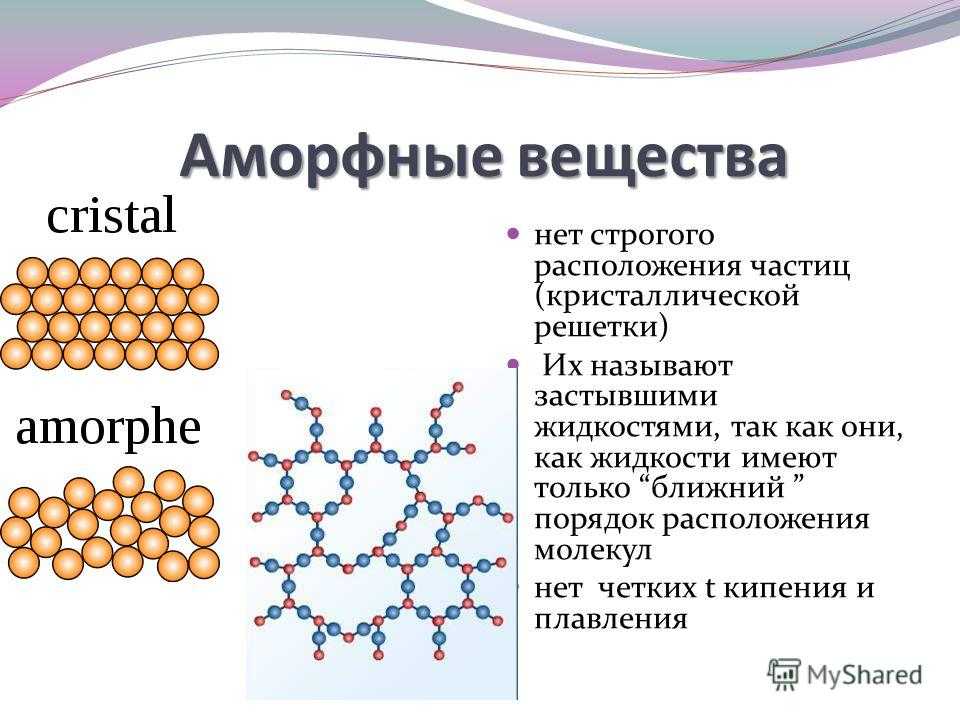 Аморфные вещества

cristal

amorphe

нет строгого расположения частиц (кристаллической решетки)

Их называют застывшими жидкостями, так как они, как жидкости имеют только “ближний ” порядок расположения молекул

нет четких t кипения и плавления

MyShared